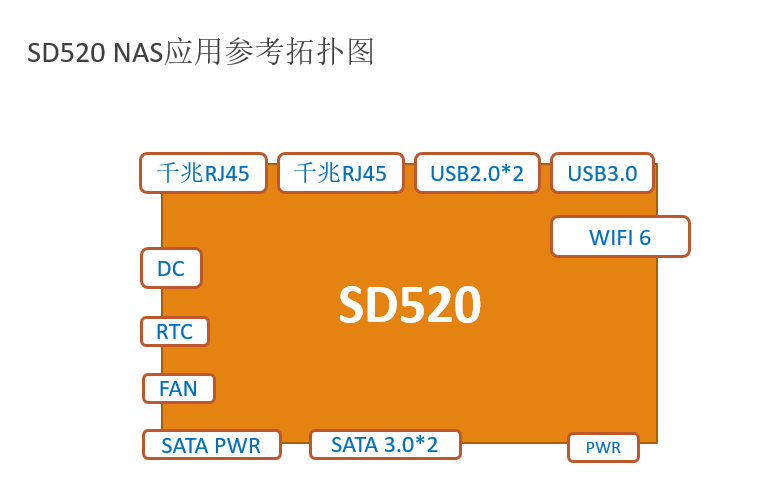 SD520 NAS应用参考拓扑图

千兆RJ45

千兆RJ45

USB2.0*2

USB3.0

WIFI 6

DC

SD520

RTC

FAN

SATA PWR

SATA 3.0*2

PWR